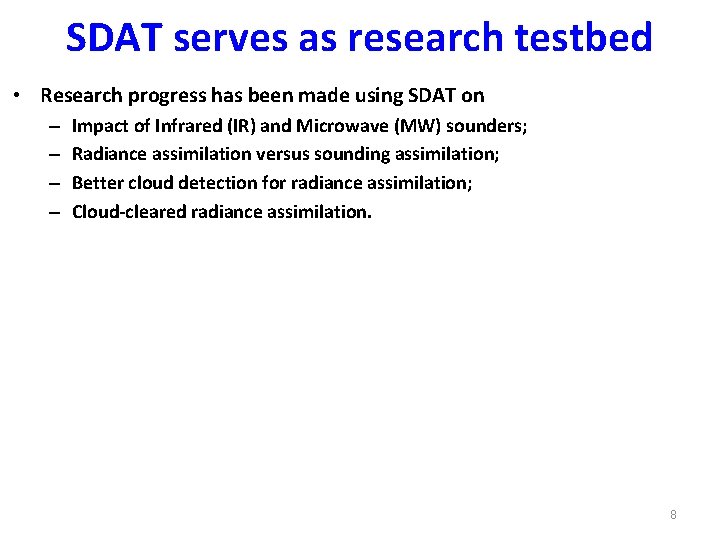 SDAT serves as research testbed

• Research progress has been made using SDAT on
– Impact of Infrared (IR) and Microwave (MW) sounders;
– Radiance assimilation versus sounding assimilation;
– Better cloud detection for radiance assimilation;
– Cloud-cleared radiance assimilation.

8